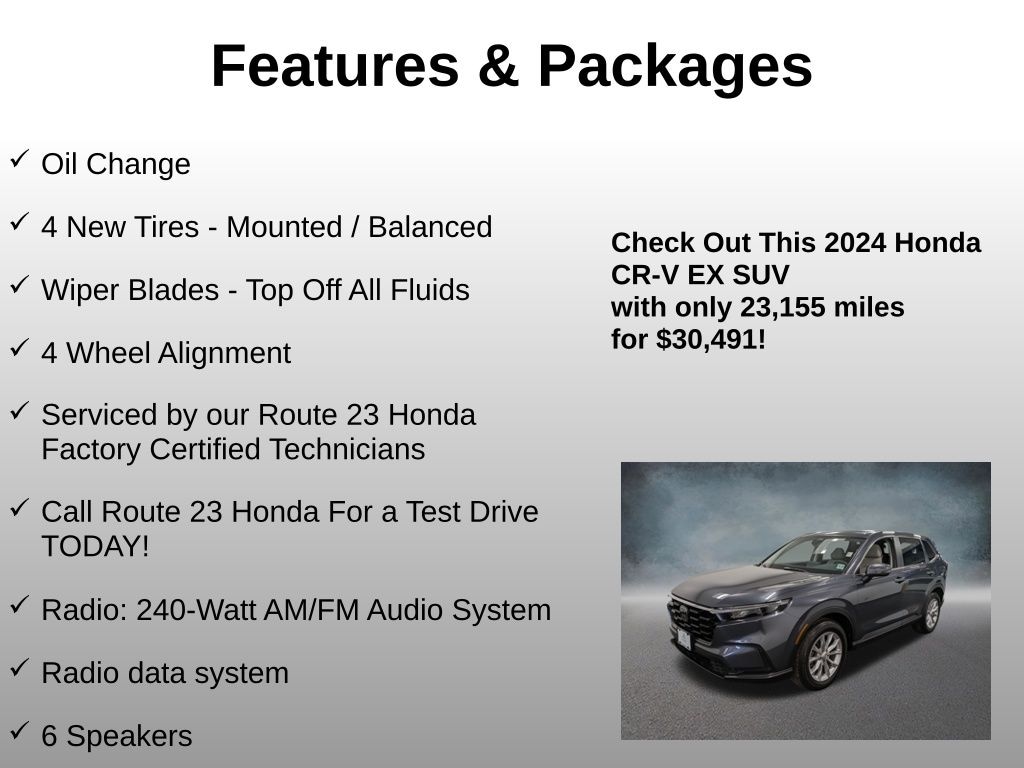 Features & Packages

✓ Oil Change

✓ 4 New Tires - Mounted / Balanced

✓ Wiper Blades - Top Off All Fluids

✓ 4 Wheel Alignment

✓ Serviced by our Route 23 Honda Factory Certified Technicians

✓ Call Route 23 Honda For a Test Drive TODAY!

✓ Radio: 240-Watt AM/FM Audio System

✓ Radio data system

✓ 6 Speakers

Check Out This 2024 Honda CR-V EX SUV with only 23,155 miles for $30,491!